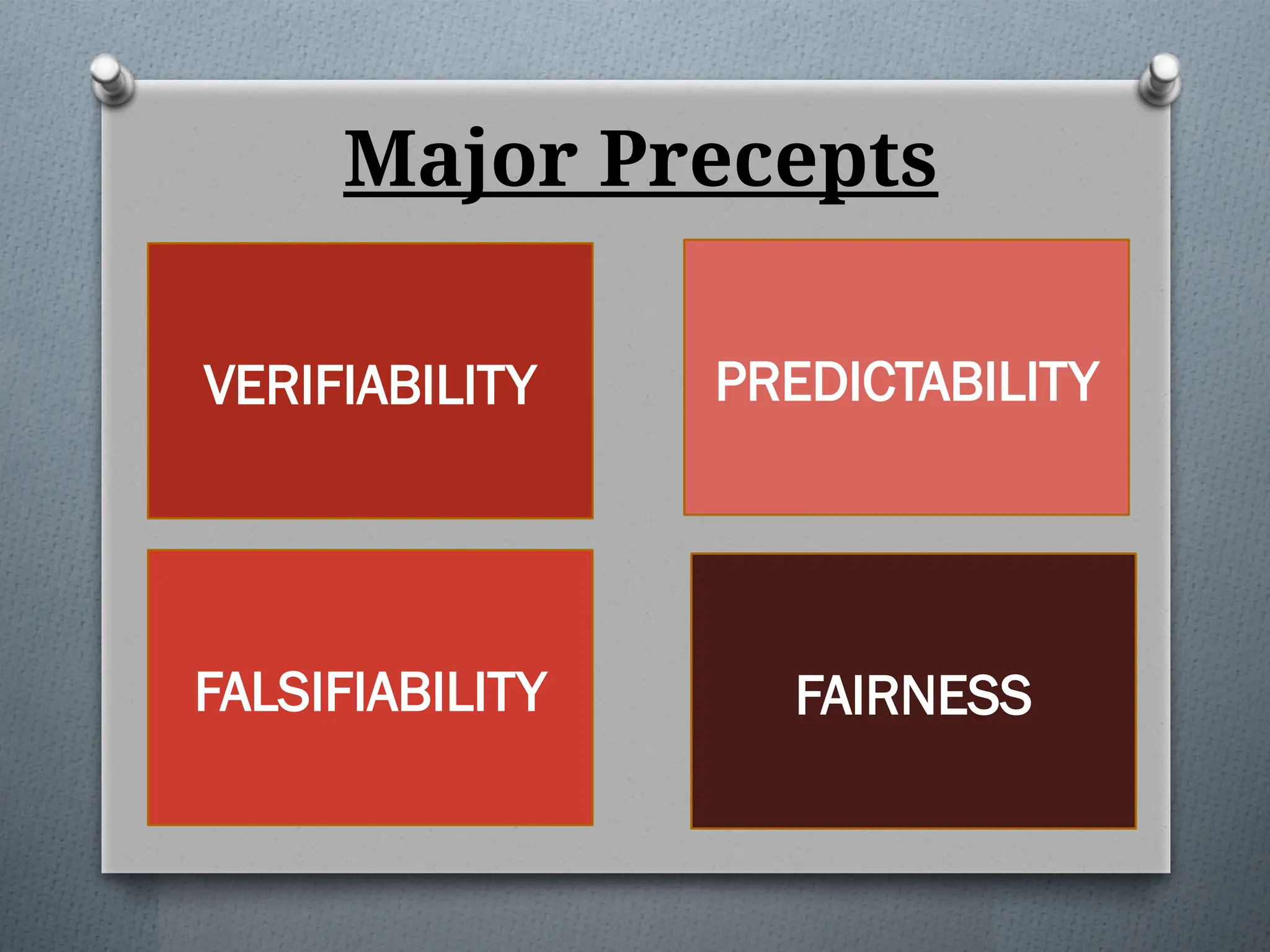 Major Precepts

VERIFIABILITY

PREDICTABILITY

FALSIFIABILITY

FAIRNESS